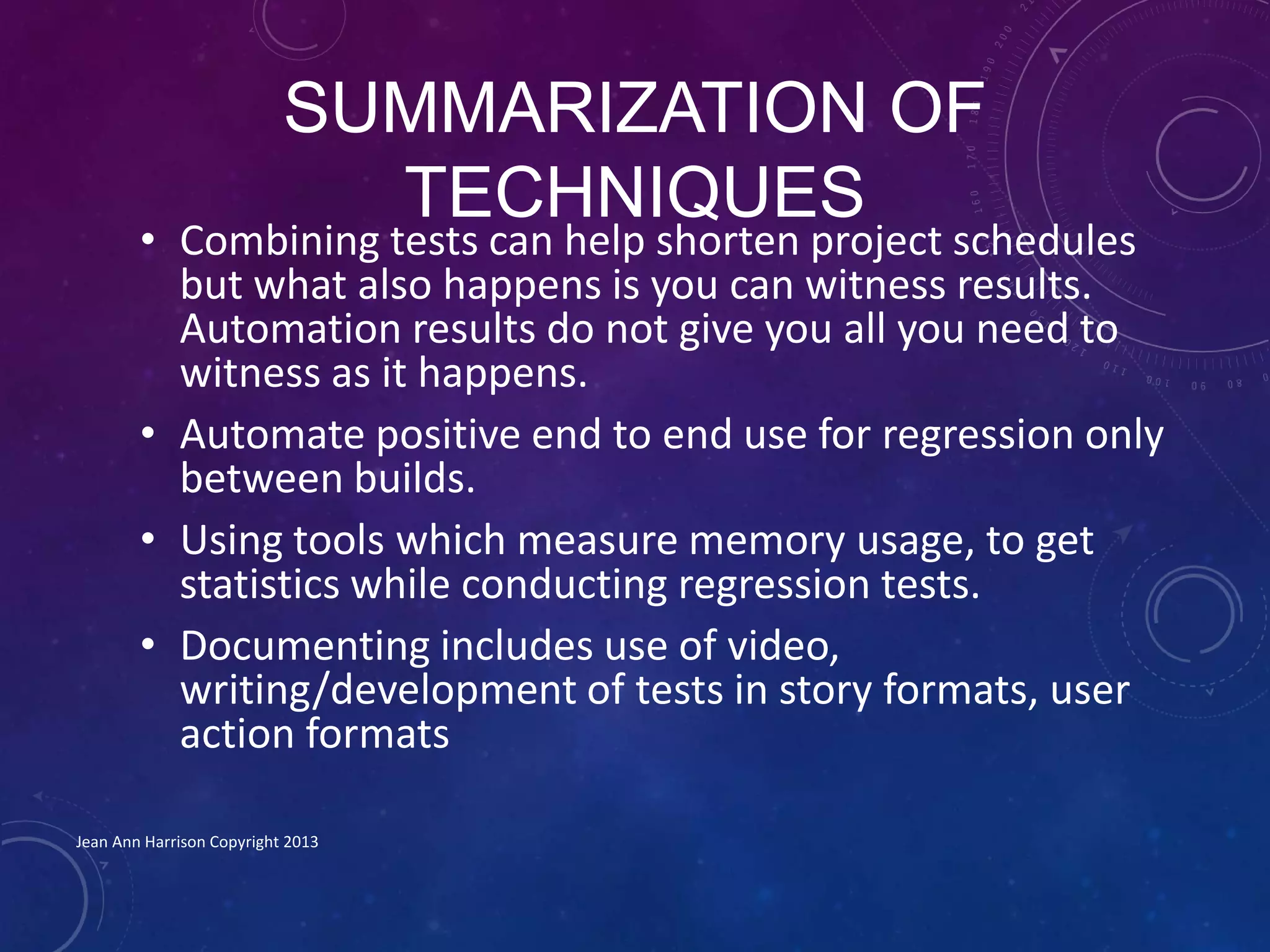 SUMMARIZATION OF TECHNIQUES

• Combining tests can help shorten project schedules but what also happens is you can witness results. Automation results do not give you all you need to witness as it happens.

• Automate positive end to end use for regression only between builds.

• Using tools which measure memory usage, to get statistics while conducting regression tests.

• Documenting includes use of video, writing/development of tests in story formats, user action formats

Jean Ann Harrison Copyright 2013